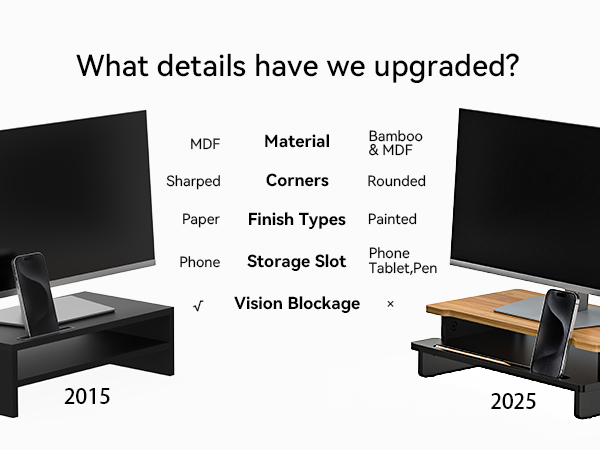 What details have we upgraded?

MDF Material Bamboo & MDF

Sharped Corners Rounded

Paper Finish Types Painted

Phone Storage Slot Phone Tablet,Pen

√ Vision Blockage ×

2015

2025